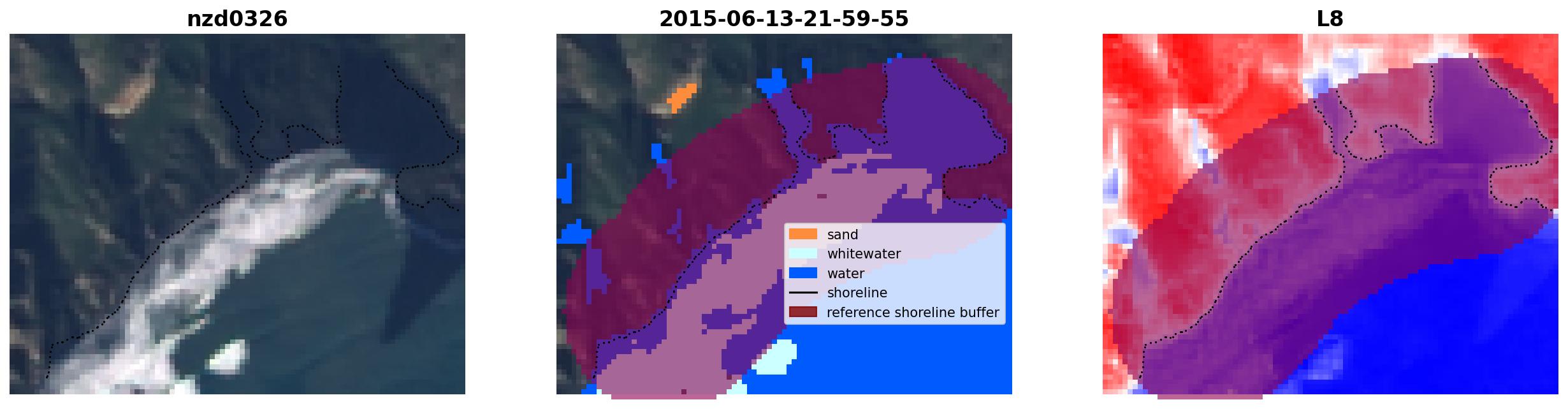 nzd0326

2015-06-13-21-59-55

sand
whitewater
water
shoreline
reference shoreline buffer

L8